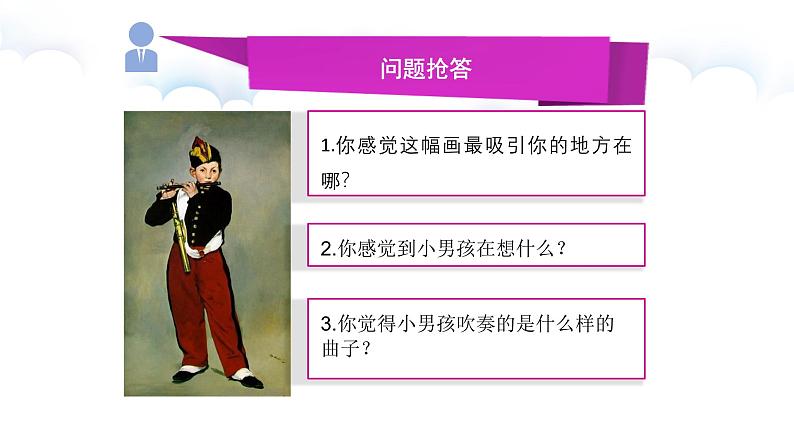 问题抢答

1.你感觉这幅画最吸引你的地方在哪?

2.你感觉到小男孩在想什么？

3.你觉得小男孩吹奏的是什么样的曲子？